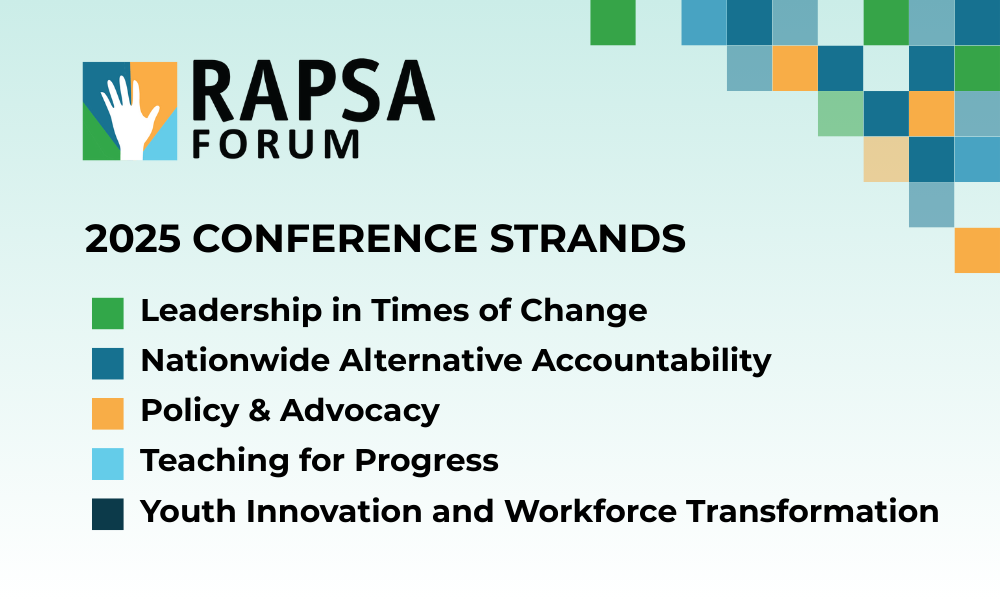 RAPSA FORUM

2025 CONFERENCE STRANDS

Leadership in Times of Change
Nationwide Alternative Accountability
Policy & Advocacy
Teaching for Progress
Youth Innovation and Workforce Transformation